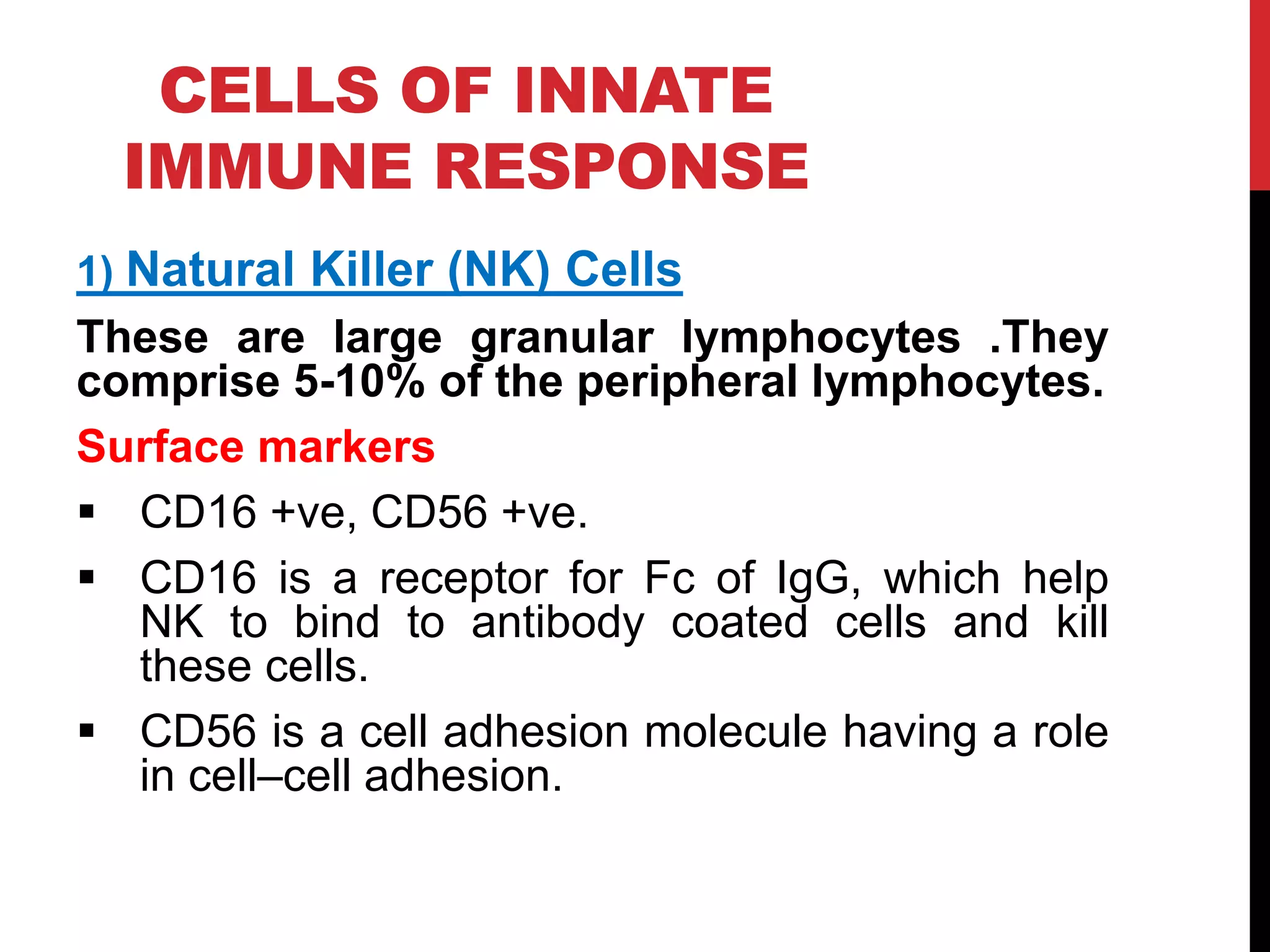 CELLS OF INNATE IMMUNE RESPONSE

1) Natural Killer (NK) Cells

These are large granular lymphocytes .They comprise 5-10% of the peripheral lymphocytes.

Surface markers

▪ CD16 +ve, CD56 +ve.

▪ CD16 is a receptor for Fc of IgG, which help NK to bind to antibody coated cells and kill these cells.

▪ CD56 is a cell adhesion molecule having a role in cell–cell adhesion.